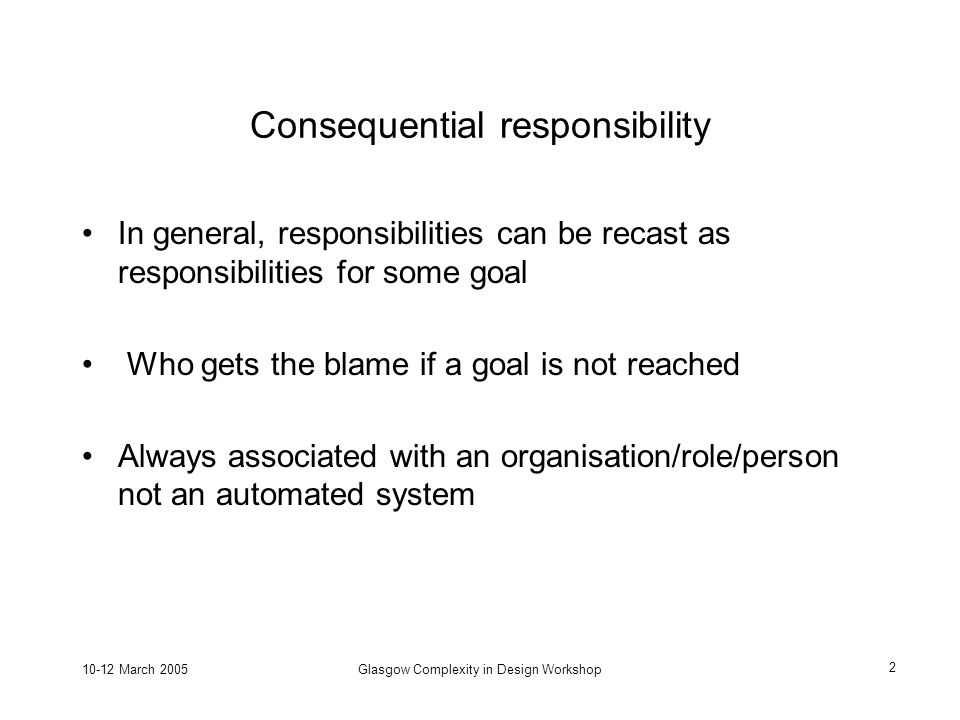 Consequential responsibility

• In general, responsibilities can be recast as responsibilities for some goal

• Who gets the blame if a goal is not reached

• Always associated with an organisation/role/person not an automated system

10-12 March 2005
Glasgow Complexity in Design Workshop
2